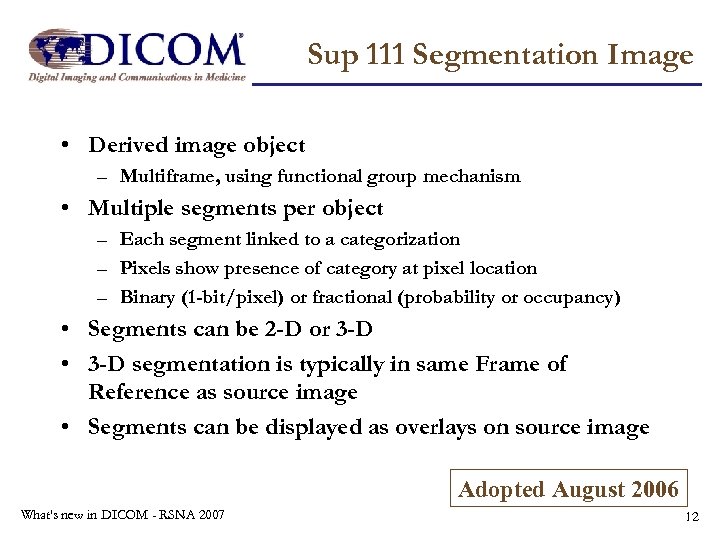 DICOM®
Digital Imaging and Communications in Medicine

Sup 111 Segmentation Image

• Derived image object
– Multiframe, using functional group mechanism
• Multiple segments per object
– Each segment linked to a categorization
– Pixels show presence of category at pixel location
– Binary (1-bit/pixel) or fractional (probability or occupancy)
• Segments can be 2-D or 3-D
• 3-D segmentation is typically in same Frame of Reference as source image
• Segments can be displayed as overlays on source image

Adopted August 2006

What's new in DICOM - RSNA 2007

12